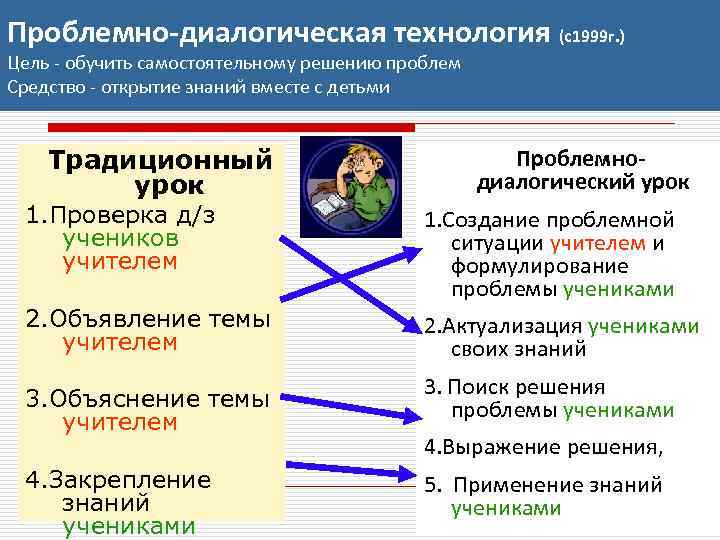 Проблемно-диалогическая технология (с1999г.)
Цель - обучить самостоятельному решению проблем
Средство - открытие знаний вместе с детьми

Традиционный урок

1.Проверка д/з учеников учителем

2.Объявление темы учителем

3.Объяснение темы учителем

4.Закрепление знаний учениками

Проблемно-диалогический урок

1.Создание проблемной ситуации учителем и формулирование проблемы учениками

2.Актуализация учениками своих знаний

3. Поиск решения проблемы учениками

4.Выражение решения,

5. Применение знаний учениками